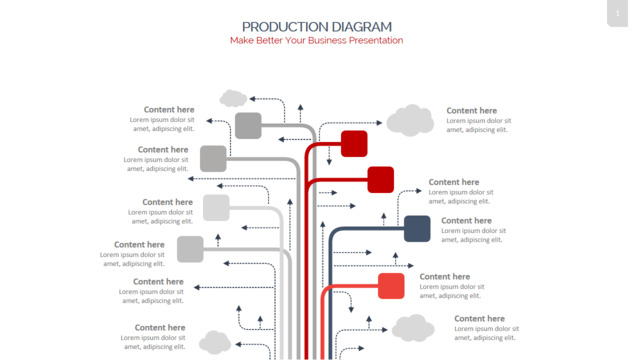 1

PRODUCTION DIAGRAM
Make Better Your Business Presentation

Content here
Lorem ipsum dolor sit amet, adipiscing elit.

Content here
Lorem ipsum dolor sit amet, adipiscing elit.

Content here
Lorem ipsum dolor sit amet, adipiscing elit.

Content here
Lorem ipsum dolor sit amet, adipiscing elit.

Content here
Lorem ipsum dolor sit amet, adipiscing elit.

Content here
Lorem ipsum dolor sit amet, adipiscing elit.

Content here
Lorem ipsum dolor sit amet, adipiscing elit.

Content here
Lorem ipsum dolor sit amet, adipiscing elit.

Content here
Lorem ipsum dolor sit amet, adipiscing elit.

Content here
Lorem ipsum dolor sit amet, adipiscing elit.

Content here
Lorem ipsum dolor sit amet, adipiscing elit.